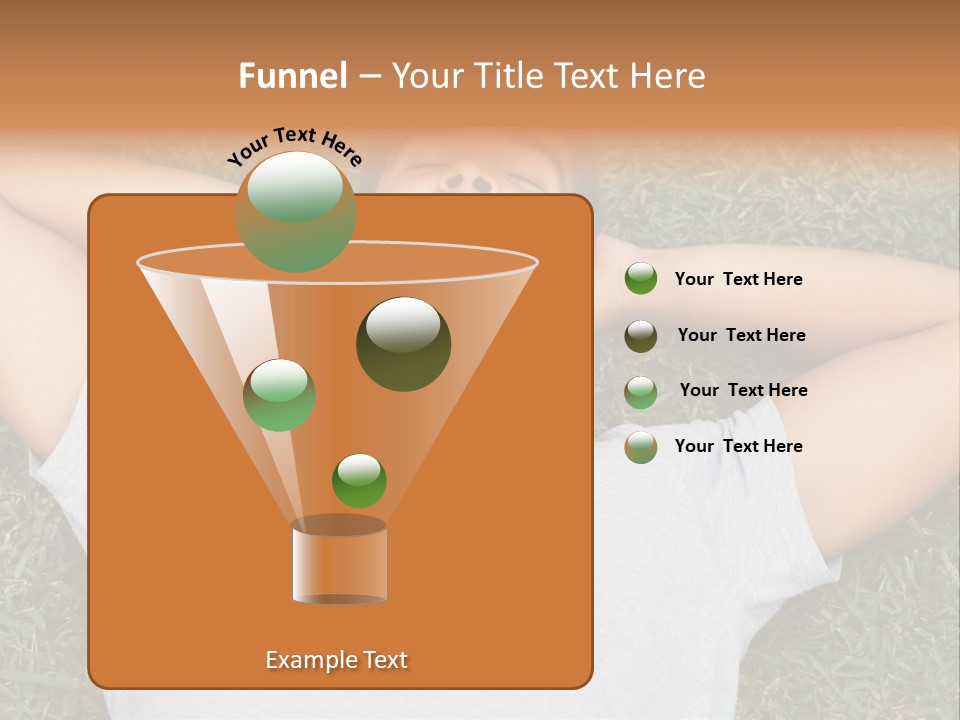 Funnel – Your Title Text Here

Your Text Here

Your Text Here

Your Text Here

Your Text Here

Your Text Here

Example Text